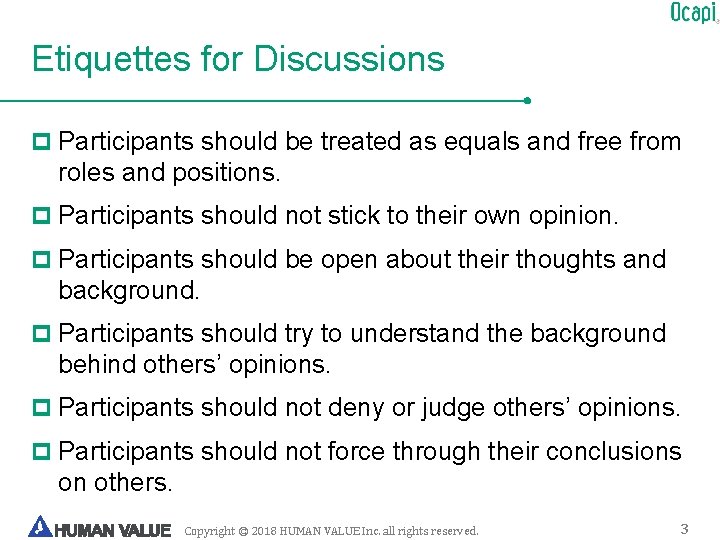 Ocapi

Etiquettes for Discussions

Participants should be treated as equals and free from roles and positions.

Participants should not stick to their own opinion.

Participants should be open about their thoughts and background.

Participants should try to understand the background behind others' opinions.

Participants should not deny or judge others' opinions.

Participants should not force through their conclusions on others.

HUMAN VALUE Copyright © 2018 HUMAN VALUE Inc. all rights reserved. 3